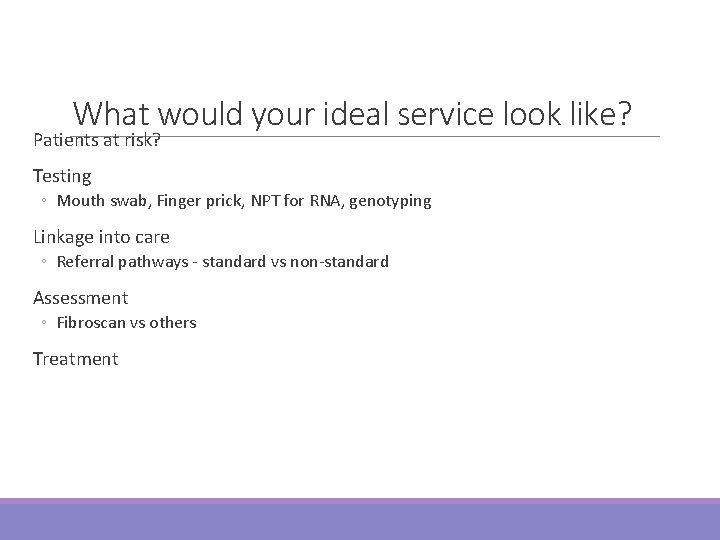 What would your ideal service look like?

Patients at risk?

Testing

◦ Mouth swab, Finger prick, NPT for RNA, genotyping

Linkage into care

◦ Referral pathways - standard vs non-standard

Assessment

◦ Fibroscan vs others

Treatment